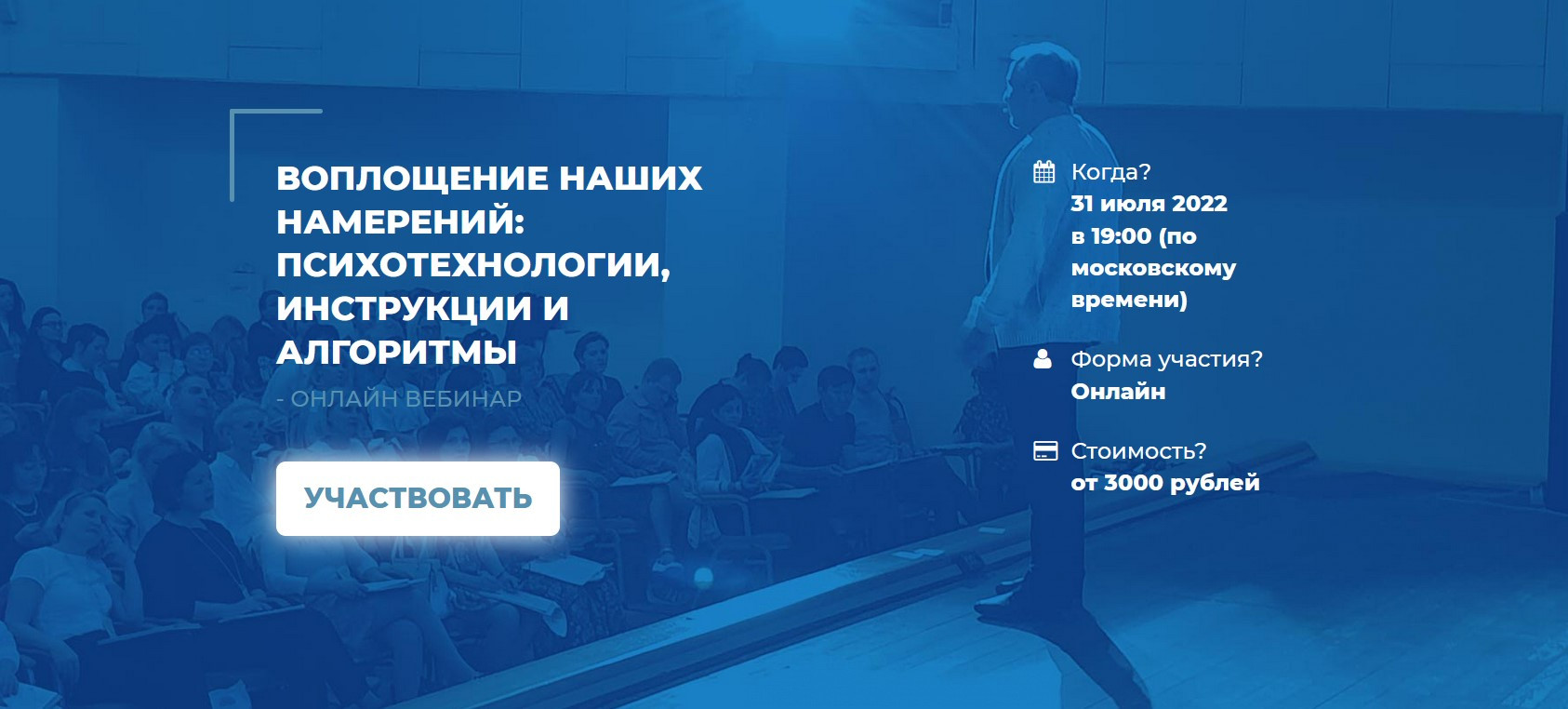 ВОПЛОЩЕНИЕ НАШИХ НАМЕРЕНИЙ: ПСИХОТЕХНОЛОГИИ, ИНСТРУКЦИИ И АЛГОРИТМЫ

- ОНЛАЙН ВЕБИНАР

УЧАСТВОВАТЬ

Когда?
31 июля 2022 в 19:00 (по московскому времени)

Форма участия?
Онлайн

Стоимость?
от 3000 рублей